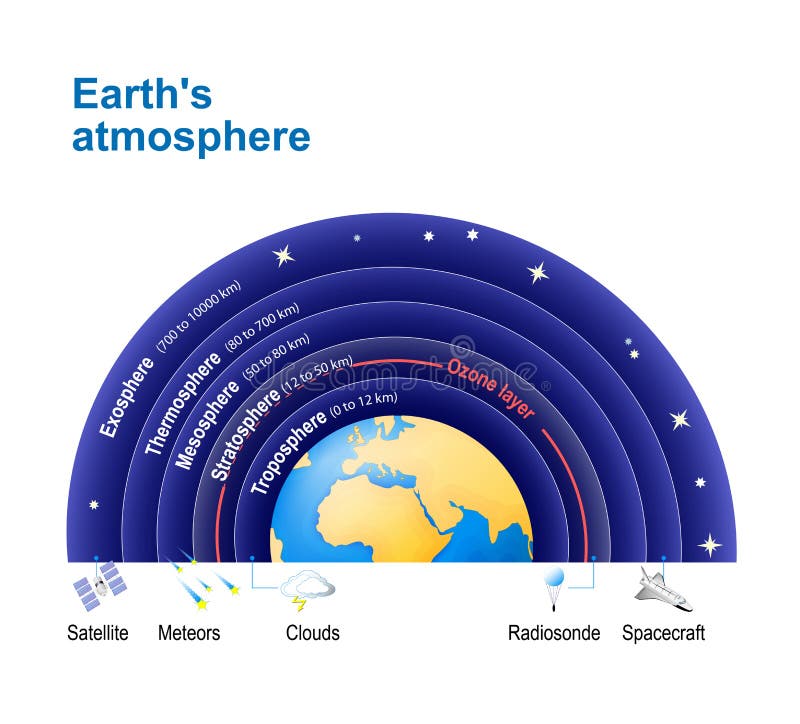 Earth's atmosphere

Exosphere (700 to 10000 km)
Thermosphere (80 to 700 km)
Mesosphere (50 to 80 km)
Stratosphere (12 to 50 km)
Troposphere (0 to 12 km)
Ozone layer

dreamstime

Satellite
Meteors
Clouds
Radiosonde
Spacecraft